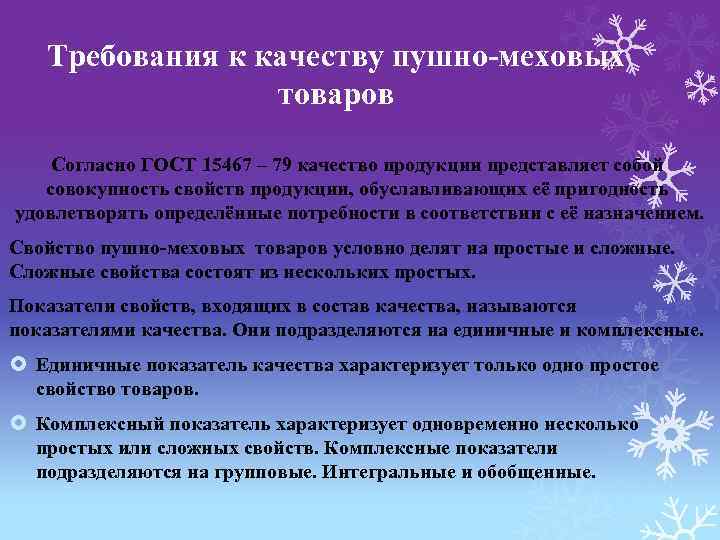 Требования к качеству пушно-меховых товаров

Согласно ГОСТ 15467 – 79 качество продукции представляет собой совокупность свойств продукции, обуславливающих её пригодность удовлетворять определённые потребности в соответствии с её назначением.

Свойство пушно-меховых товаров условно делят на простые и сложные. Сложные свойства состоят из нескольких простых.

Показатели свойств, входящих в состав качества, называются показателями качества. Они подразделяются на единичные и комплексные.

Единичные показатель качества характеризует только одно простое свойство товаров.

Комплексный показатель характеризует одновременно несколько простых или сложных свойств. Комплексные показатели подразделяются на групповые. Интегральные и обобщенные.